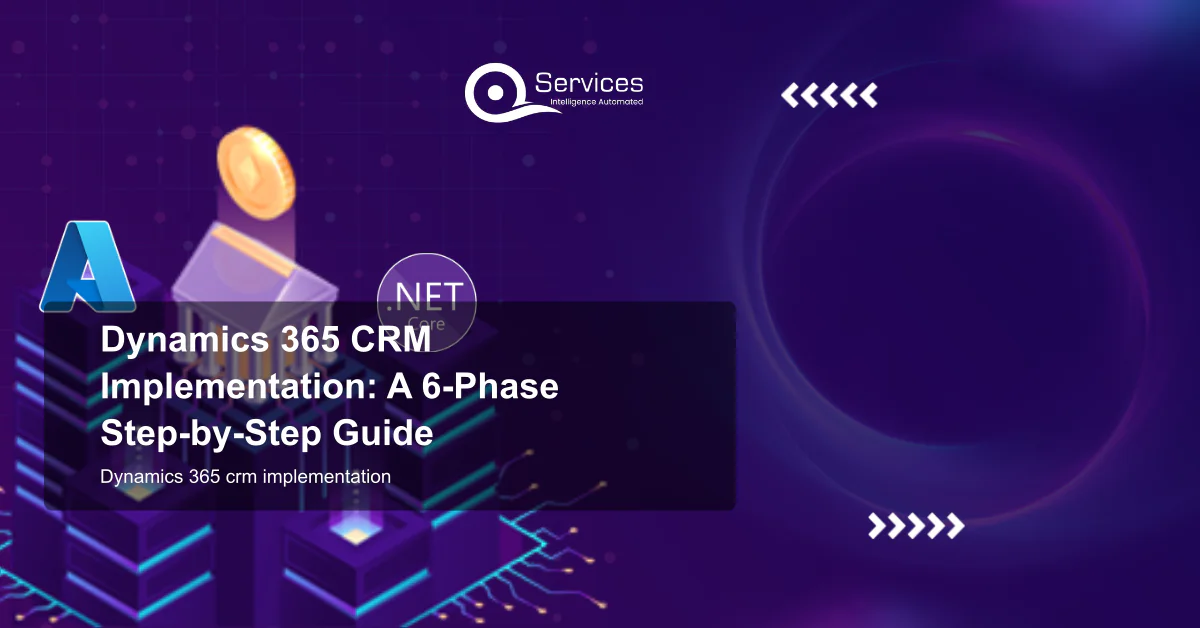 Services
Intelligence Automated

.NET
Core

Dynamics 365 CRM Implementation: A 6-Phase Step-by-Step Guide

Dynamics 365 crm implementation